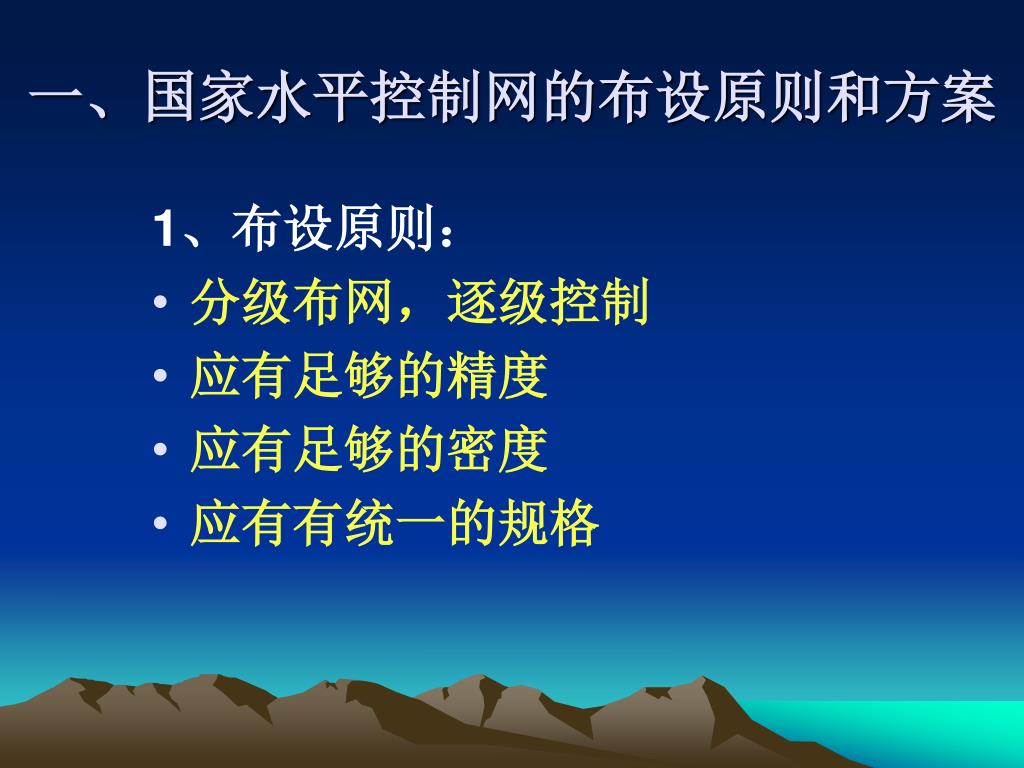 一、国家水平控制网的布设原则和方案

1、布设原则：

• 分级布网，逐级控制
• 应有足够的精度
• 应有足够的密度
• 应有有统一的规格